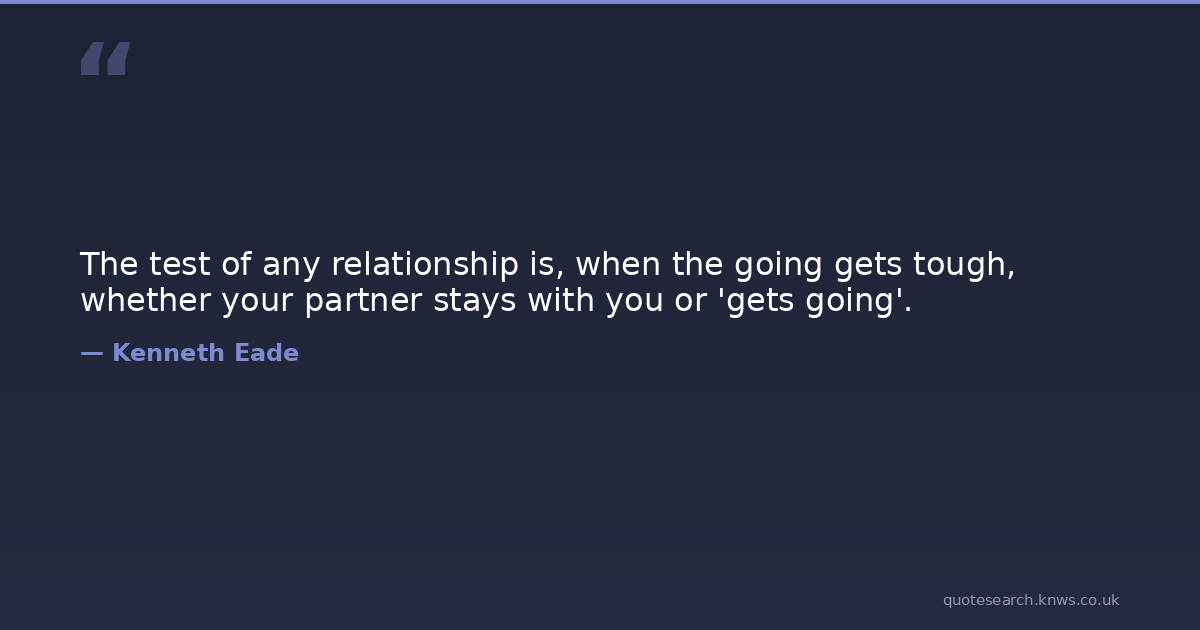 “

The test of any relationship is, when the going gets tough, whether your partner stays with you or 'gets going'.

— Kenneth Eade

quotesearch.knws.co.uk